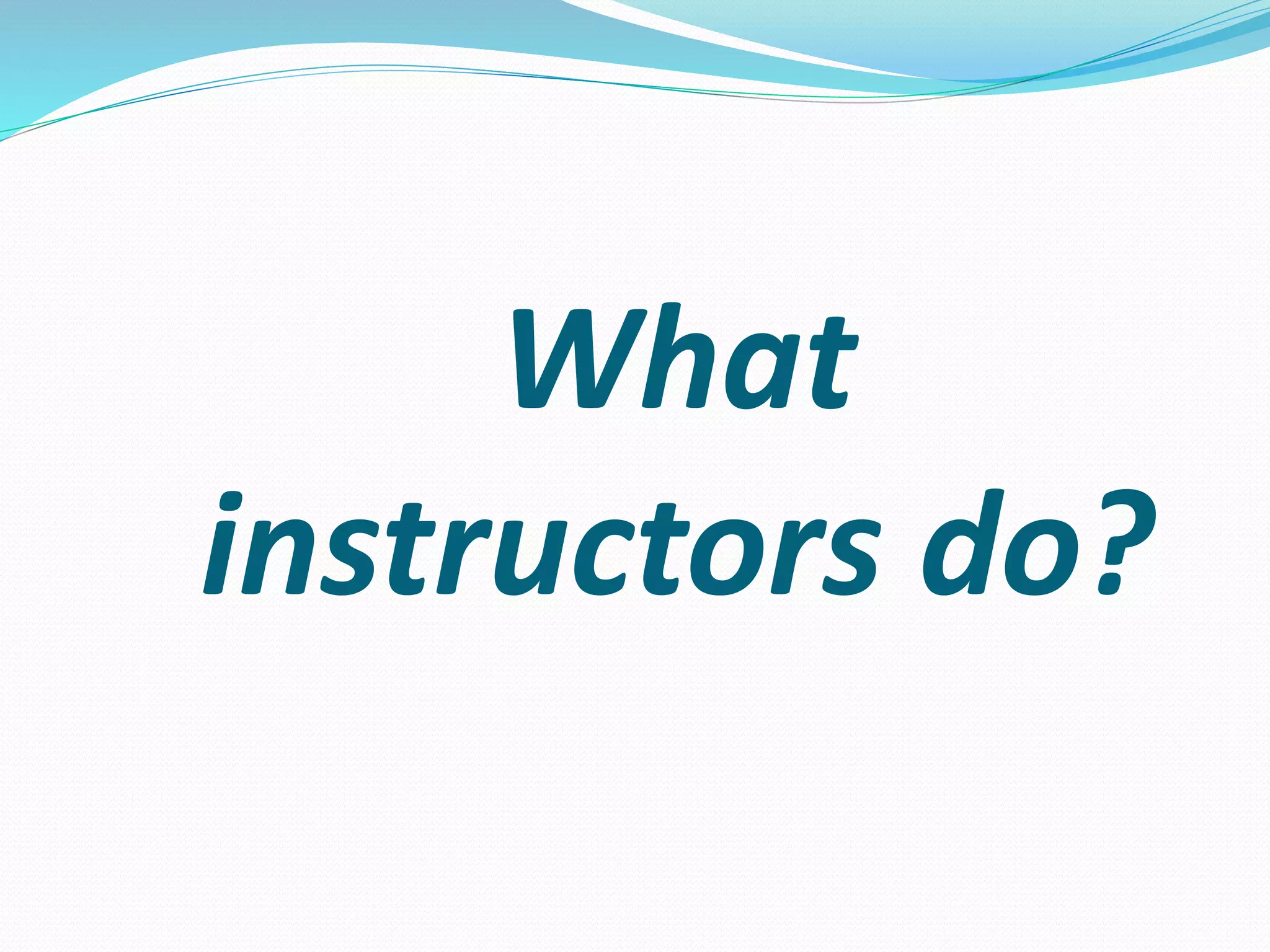 What instructors do?